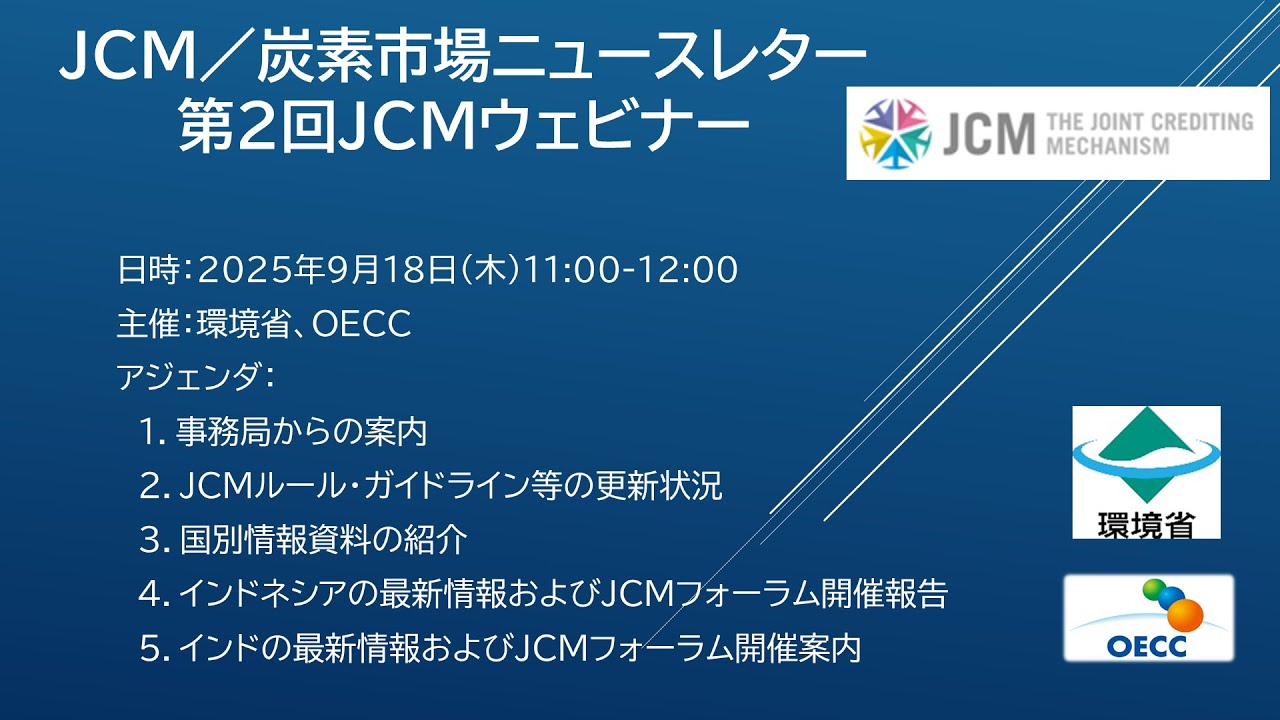 JCM／炭素市場ニュースレター
第2回JCMウェビナー

JCM THE JOINT CREDITING MECHANISM

日時：2025年9月18日（木）11:00-12:00
主催：環境省、OECC
アジェンダ：
1. 事務局からの案内
2. JCMルール・ガイドライン等の更新状況
3. 国別情報資料の紹介
4. インドネシアの最新情報およびJCMフォーラム開催報告
5. インドの最新情報およびJCMフォーラム開催案内

環境省

OECC